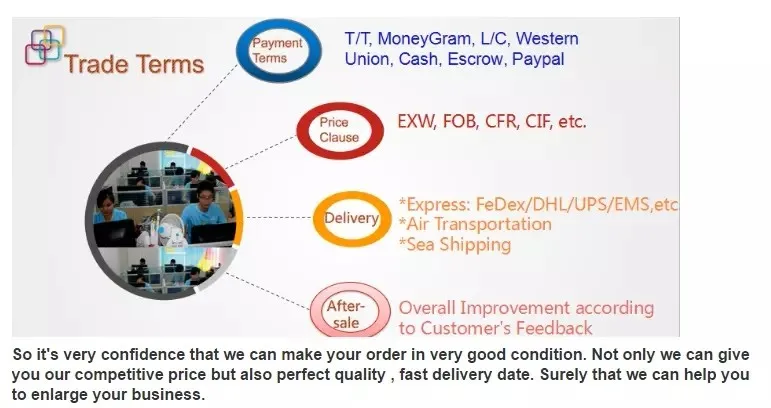 Trade Terms

Payment Terms

T/T, MoneyGram, L/C, Western Union, Cash, Escrow, Paypal

Price Clause

EXW, FOB, CFR, CIF, etc.

Delivery

*Express: FeDex/DHL/UPS/EMS,etc
*Air Transportation
*Sea Shipping

After-sale

Overall Improvement according to Customer's Feedback

So it's very confidence that we can make your order in very good condition. Not only we can give you our competitive price but also perfect quality , fast delivery date. Surely that we can help you to enlarge your business.